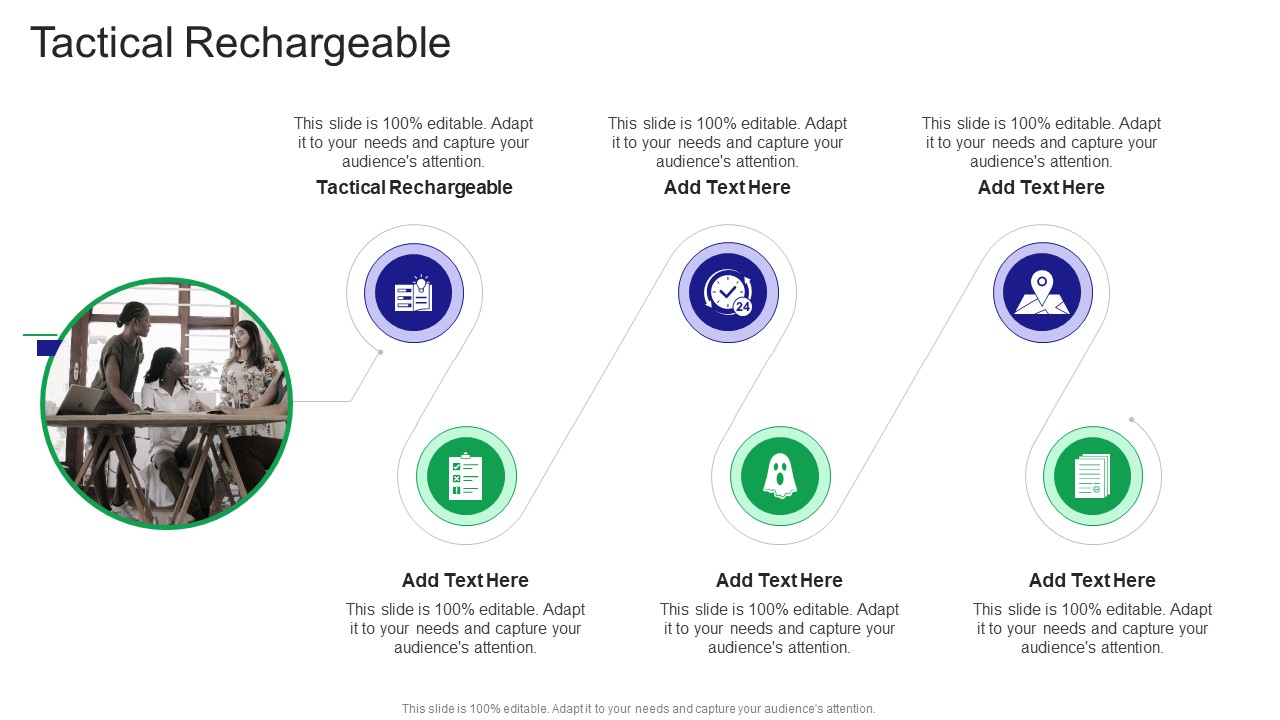 Tactical Rechargeable

This slide is 100% editable. Adapt it to your needs and capture your audience's attention.

Tactical Rechargeable

This slide is 100% editable. Adapt it to your needs and capture your audience's attention.

Add Text Here

This slide is 100% editable. Adapt it to your needs and capture your audience's attention.

Add Text Here

24

Add Text Here

This slide is 100% editable. Adapt it to your needs and capture your audience's attention.

Add Text Here

This slide is 100% editable. Adapt it to your needs and capture your audience's attention.

Add Text Here

This slide is 100% editable. Adapt it to your needs and capture your audience's attention.

This slide is 100% editable. Adapt it to your needs and capture your audience's attention.